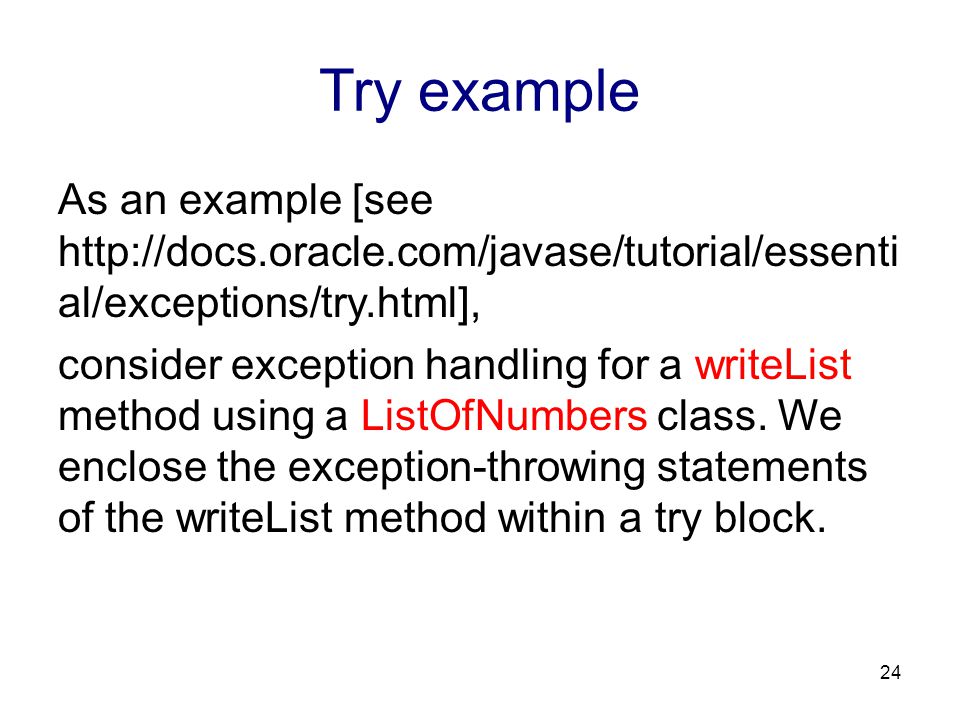 Try example

As an example [see http://docs.oracle.com/javase/tutorial/essential/exceptions/try.html],

consider exception handling for a writeList method using a ListOfNumbers class. We enclose the exception-throwing statements of the writeList method within a try block.

24